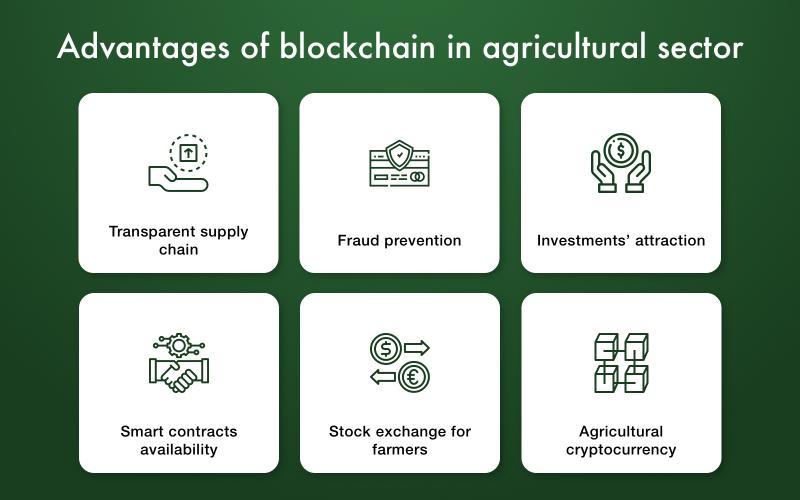 Advantages of blockchain in agricultural sector

Transparent supply chain

Fraud prevention

Investments' attraction

Smart contracts availability

Stock exchange for farmers

Agricultural cryptocurrency